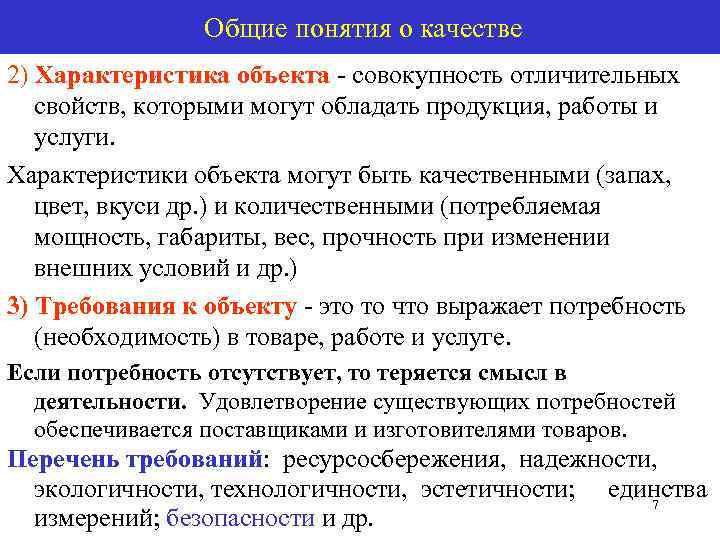 Общие понятия о качестве

2) Характеристика объекта - совокупность отличительных свойств, которыми могут обладать продукция, работы и услуги.

Характеристики объекта могут быть качественными (запах, цвет, вкуси др.) и количественными (потребляемая мощность, габариты, вес, прочность при изменении внешних условий и др.)

3) Требования к объекту - это то что выражает потребность (необходимость) в товаре, работе и услуге.

Если потребность отсутствует, то теряется смысл в деятельности. Удовлетворение существующих потребностей обеспечивается поставщиками и изготовителями товаров.

Перечень требований: ресурсосбережения, надежности, экологичности, технологичности, эстетичности; единства измерений; безопасности и др.

7